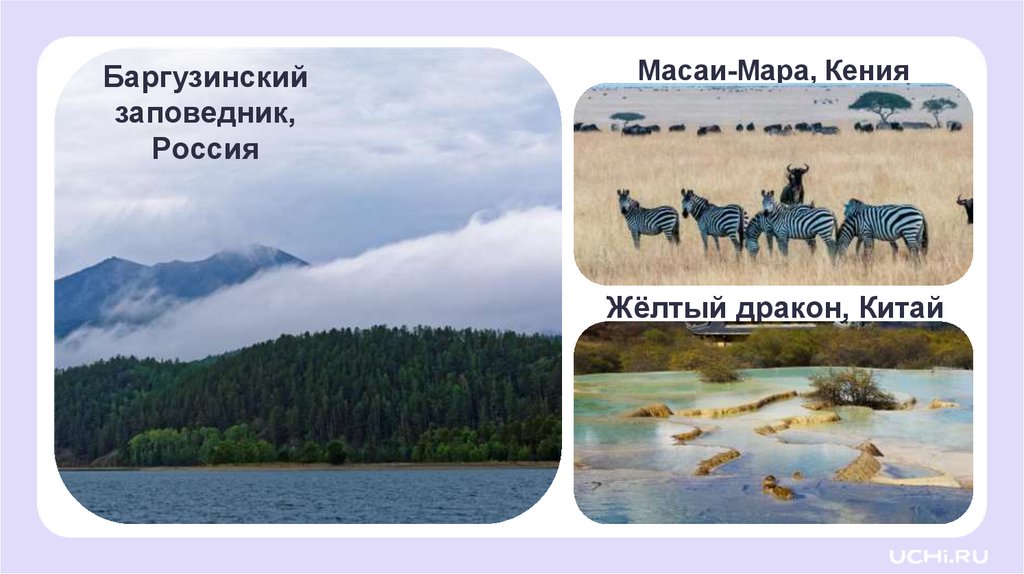 Баргузинский заповедник, Россия

Масаи-Мара, Кения

Жёлтый дракон, Китай

UCHi.RU